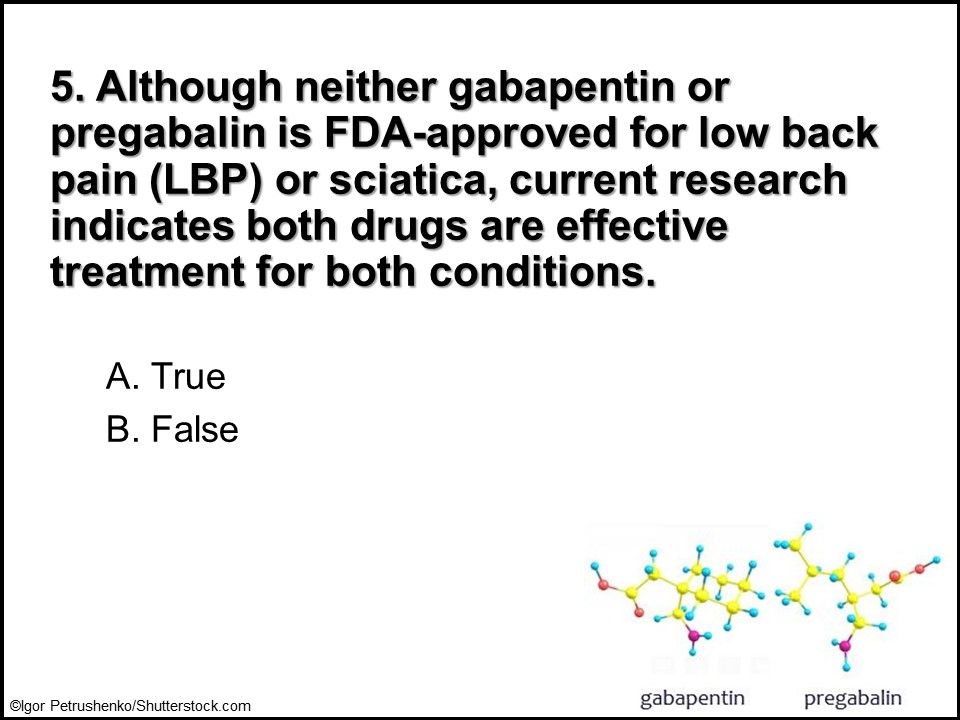 5. Although neither gabapentin or pregabalin is FDA-approved for low back pain (LBP) or sciatica, current research indicates both drugs are effective treatment for both conditions.

A. True
B. False

gabapentin pregabalin

©Igor Petrushenko/Shutterstock.com